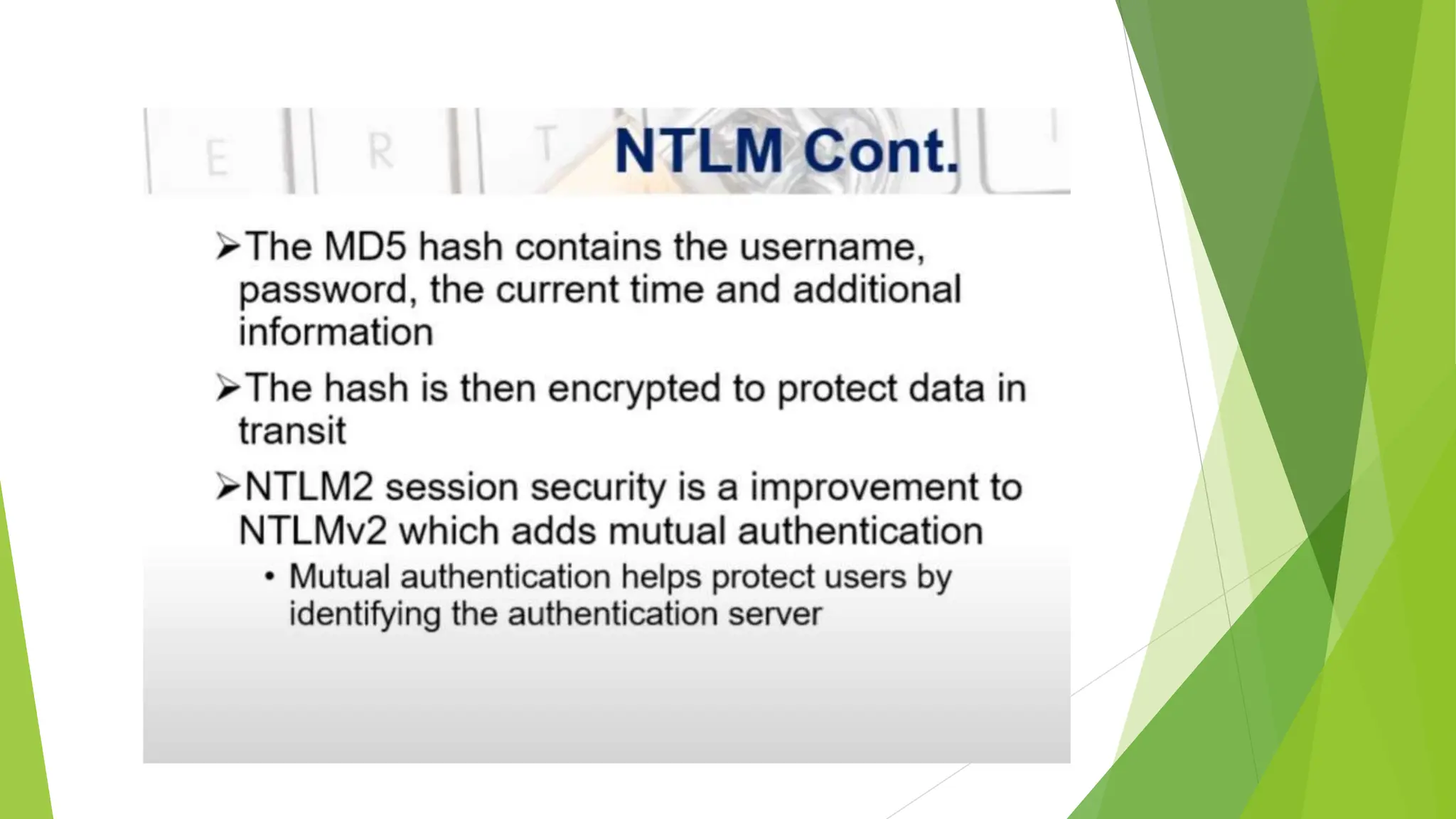 E R T NTLM Cont.

➢The MD5 hash contains the username, password, the current time and additional information

➢The hash is then encrypted to protect data in transit

➢NTLM2 session security is a improvement to NTLMv2 which adds mutual authentication

• Mutual authentication helps protect users by identifying the authentication server